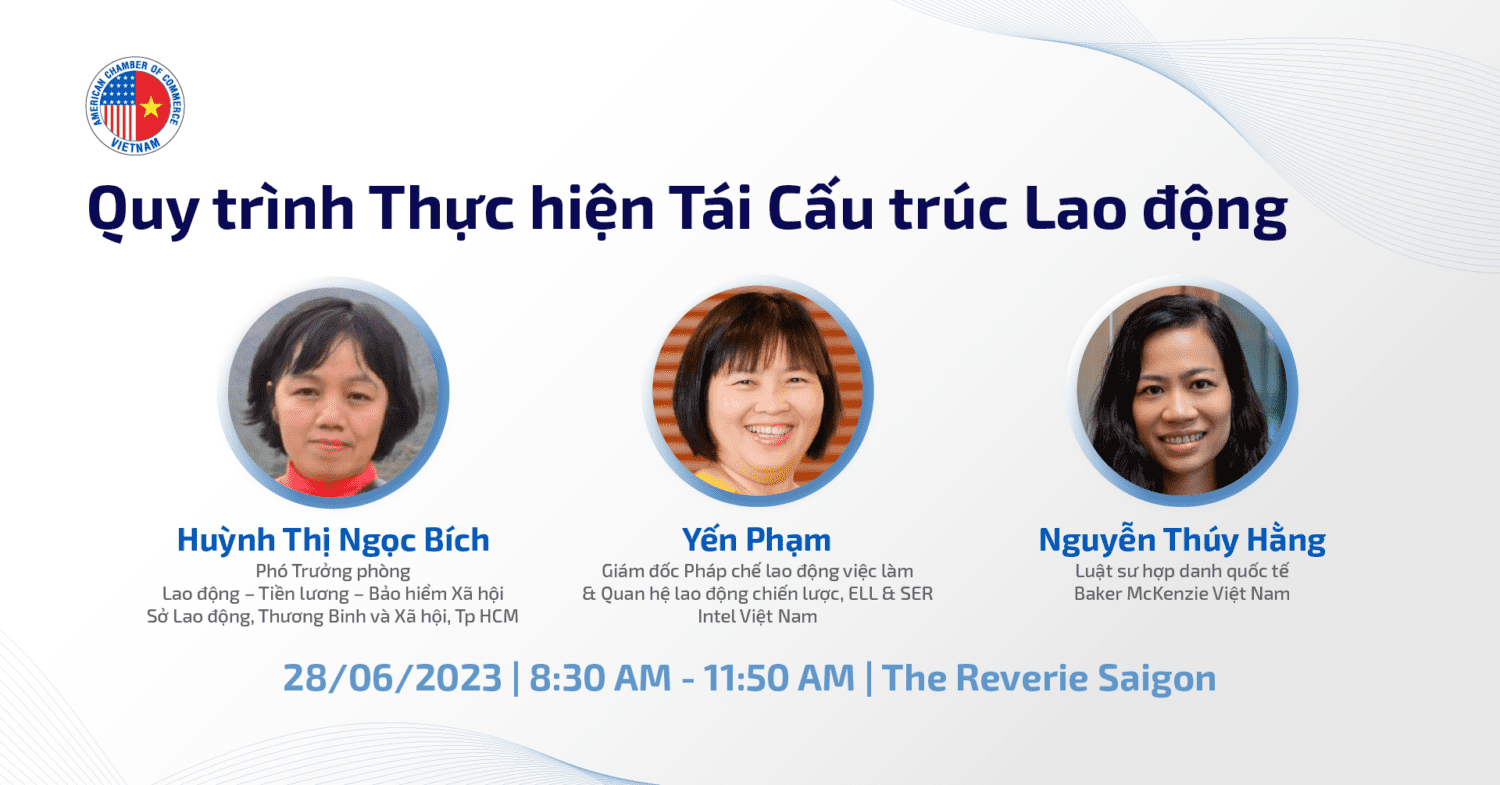 AMERICAN CHAMBER OF COMMERCE
VIETNAM

Quy trình Thực hiện Tái Cấu trúc Lao động

Huỳnh Thị Ngọc Bích
Phó Trưởng phòng
Lao động – Tiền lương – Bảo hiểm Xã hội
Sở Lao động, Thương Binh và Xã hội, Tp HCM

Yến Phạm
Giám đốc Pháp chế lao động việc làm
& Quan hệ lao động chiến lược, ELL & SER
Intel Việt Nam

Nguyễn Thúy Hằng
Luật sư hợp danh quốc tế
Baker McKenzie Việt Nam

28/06/2023 | 8:30 AM - 11:50 AM | The Reverie Saigon